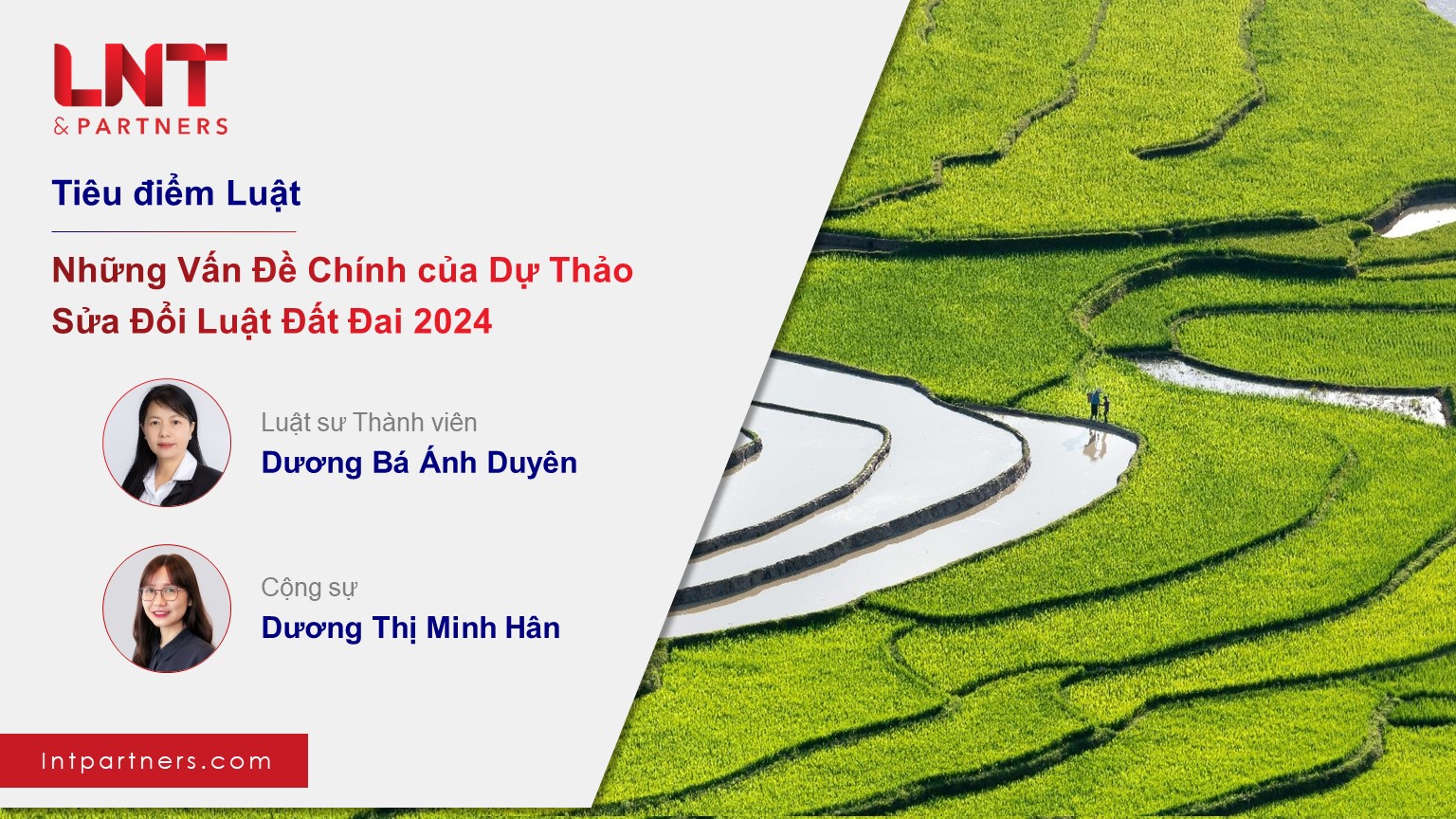 LNT
& PARTNERS

Tiêu điểm Luật

Những Vấn Đề Chính của Dự Thảo Sửa Đổi Luật Đất Đai 2024

Luật sư Thành viên
Dương Bá Ánh Duyên

Cộng sự
Dương Thị Minh Hân

lntpartners.com